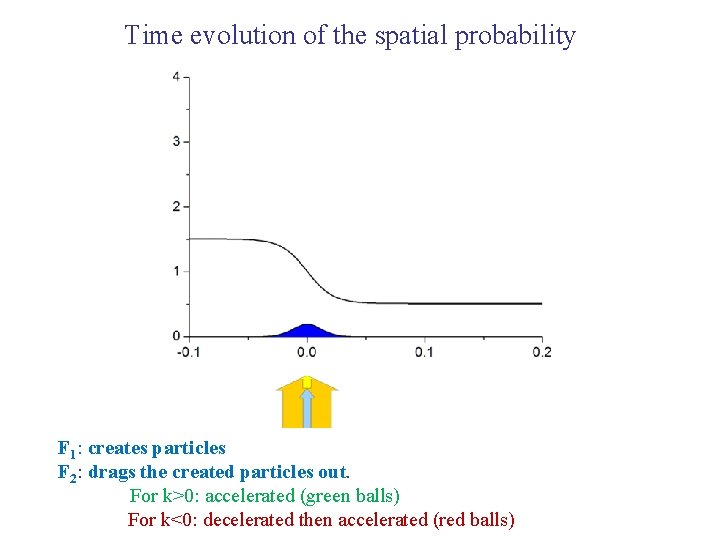 Time evolution of the spatial probability

4
3
2
1
0
-0.1
0.0
0.1
0.2

$F_1$: creates particles
$F_2$: drags the created particles out.
For k>0: accelerated (green balls)
For k<0: decelerated then accelerated (red balls)